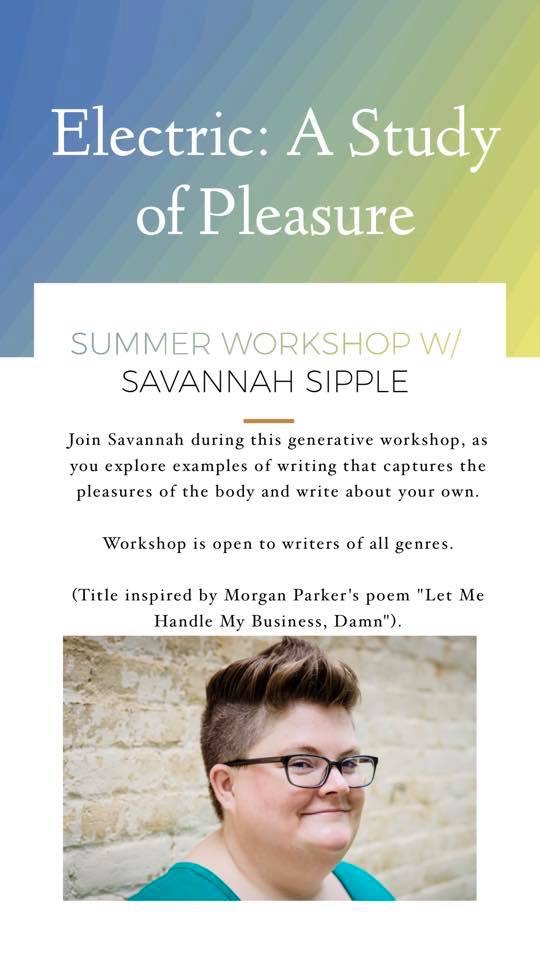 Electric: A Study of Pleasure

SUMMER WORKSHOP W/
SAVANNAH SIPPLE

Join Savannah during this generative workshop, as you explore examples of writing that captures the pleasures of the body and write about your own.

Workshop is open to writers of all genres.

(Title inspired by Morgan Parker's poem "Let Me Handle My Business, Damn").